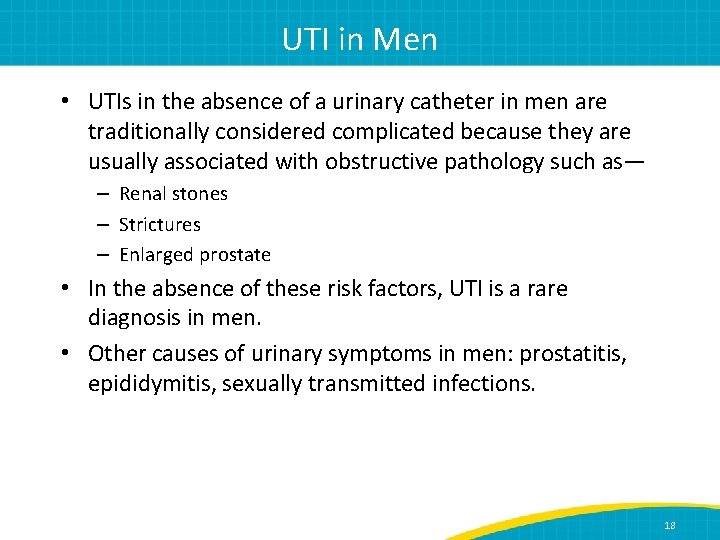 UTI in Men

• UTIs in the absence of a urinary catheter in men are traditionally considered complicated because they are usually associated with obstructive pathology such as—
– Renal stones
– Strictures
– Enlarged prostate

• In the absence of these risk factors, UTI is a rare diagnosis in men.

• Other causes of urinary symptoms in men: prostatitis, epididymitis, sexually transmitted infections.

18